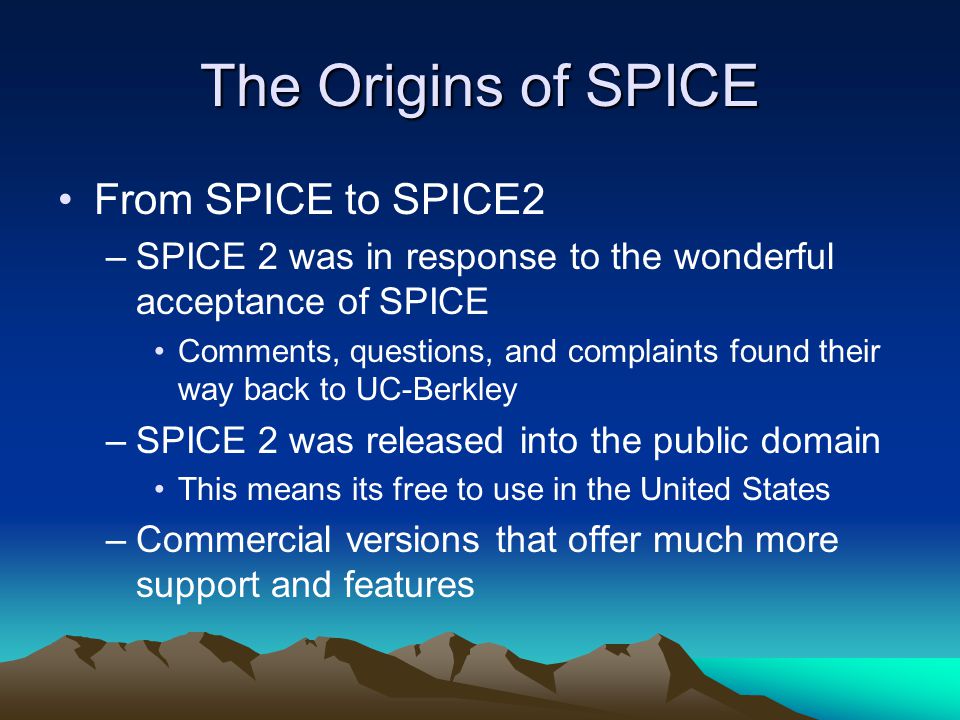 The Origins of SPICE

• From SPICE to SPICE2

– SPICE 2 was in response to the wonderful acceptance of SPICE

• Comments, questions, and complaints found their way back to UC-Berkley

– SPICE 2 was released into the public domain

• This means its free to use in the United States

– Commercial versions that offer much more support and features